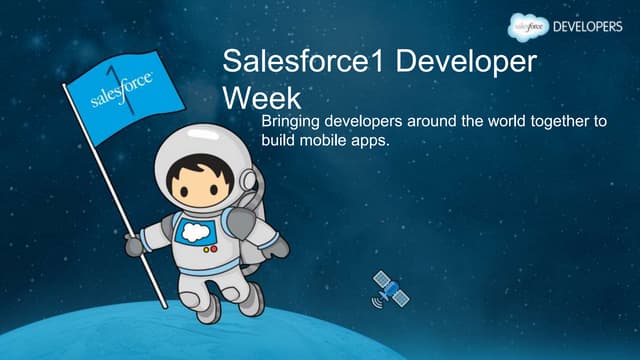 salesforce DEVELOPERS

Salesforce1 Developer Week

Bringing developers around the world together to build mobile apps.

salesforce 1